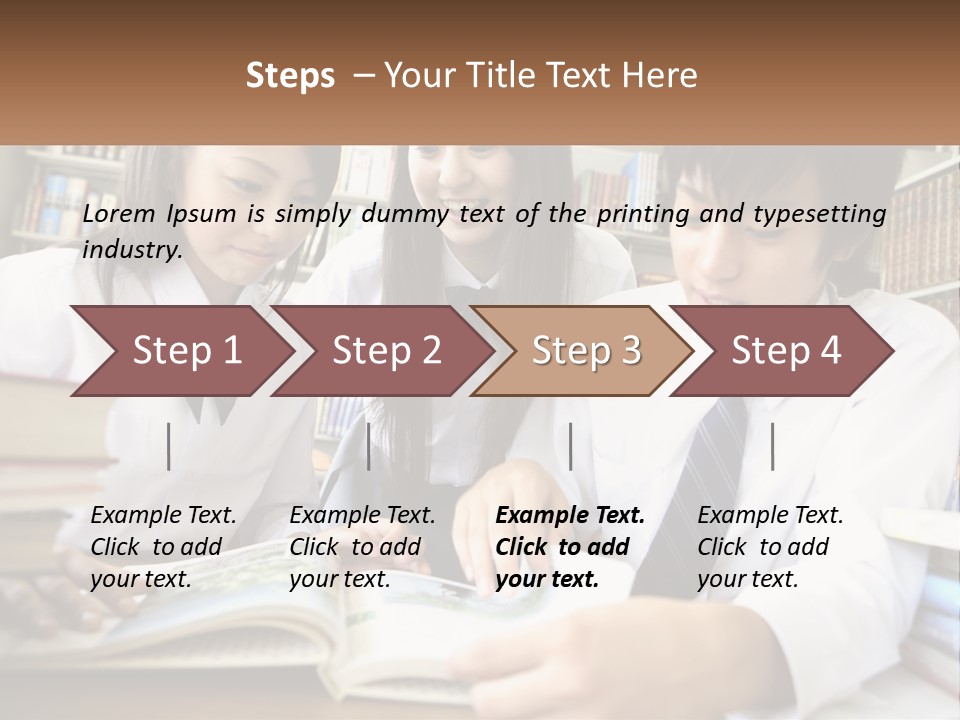 Steps – Your Title Text Here

Lorem Ipsum is simply dummy text of the printing and typesetting industry.

Step 1

Step 2

Step 3

Step 4

Example Text. Click to add your text.

Example Text. Click to add your text.

Example Text. Click to add your text.

Example Text. Click to add your text.